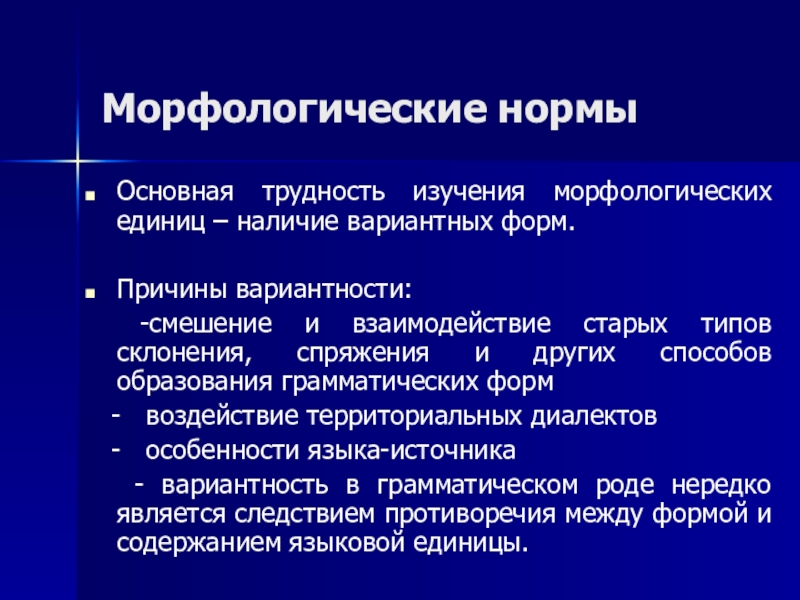 Морфологические нормы

Основная трудность изучения морфологических единиц – наличие вариантных форм.

Причины вариантности:

-смешение и взаимодействие старых типов склонения, спряжения и других способов образования грамматических форм

- воздействие территориальных диалектов

- особенности языка-источника

- вариантность в грамматическом роде нередко является следствием противоречия между формой и содержанием языковой единицы.